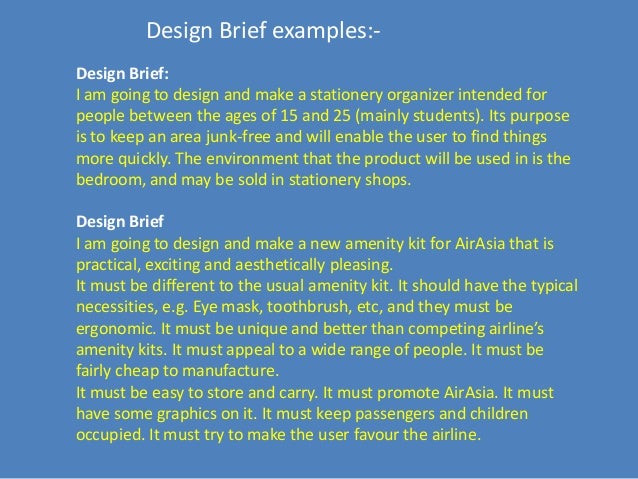 Design Brief examples:-

Design Brief:
I am going to design and make a stationery organizer intended for people between the ages of 15 and 25 (mainly students). Its purpose is to keep an area junk-free and will enable the user to find things more quickly. The environment that the product will be used in is the bedroom, and may be sold in stationery shops.

Design Brief
I am going to design and make a new amenity kit for AirAsia that is practical, exciting and aesthetically pleasing.
It must be different to the usual amenity kit. It should have the typical necessities, e.g. Eye mask, toothbrush, etc, and they must be ergonomic. It must be unique and better than competing airline's amenity kits. It must appeal to a wide range of people. It must be fairly cheap to manufacture.
It must be easy to store and carry. It must promote AirAsia. It must have some graphics on it. It must keep passengers and children occupied. It must try to make the user favour the airline.